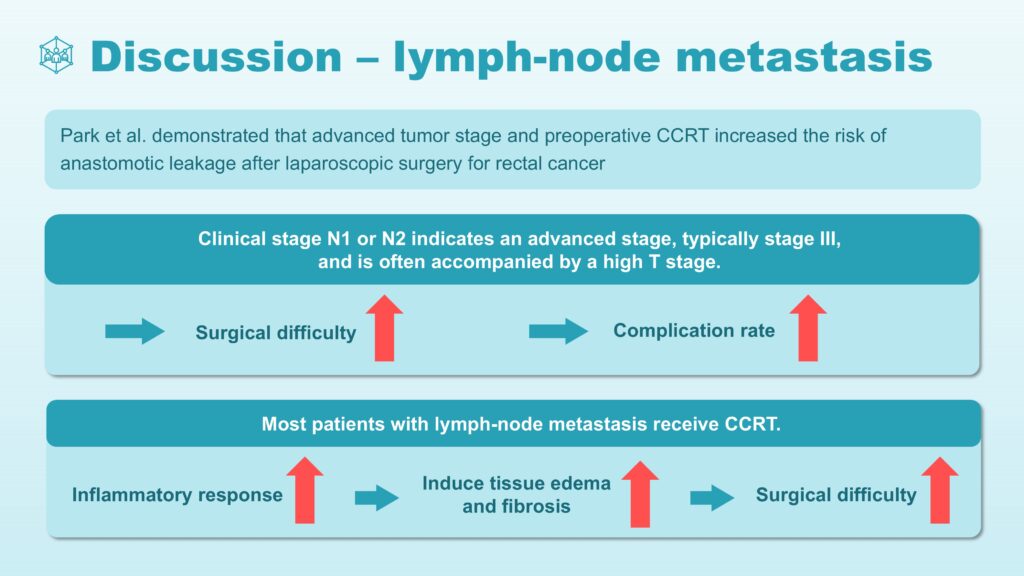 Discussion – lymph-node metastasis

Park et al. demonstrated that advanced tumor stage and preoperative CCRT increased the risk of anastomotic leakage after laparoscopic surgery for rectal cancer

Clinical stage N1 or N2 indicates an advanced stage, typically stage III, and is often accompanied by a high T stage.

Surgical difficulty

Complication rate

Most patients with lymph-node metastasis receive CCRT.

Inflammatory response

Induce tissue edema and fibrosis

Surgical difficulty